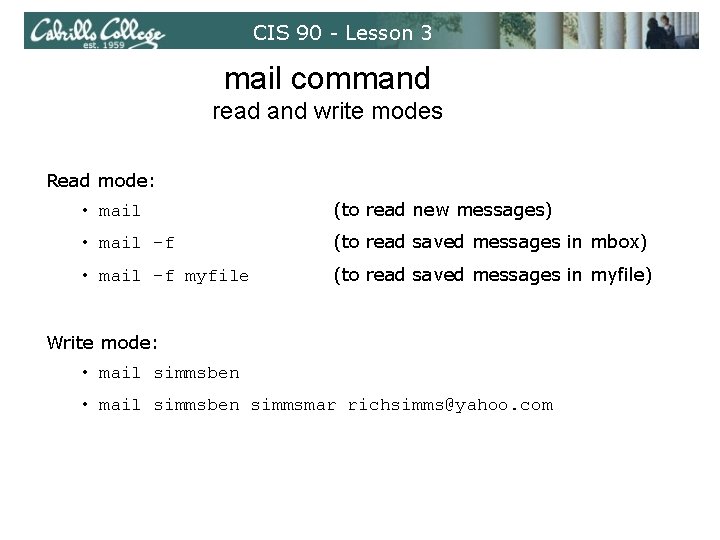 Cabrillo College
est. 1959

CIS 90 - Lesson 3

mail command
read and write modes

Read mode:

• mail (to read new messages)

• mail -f (to read saved messages in mbox)

• mail -f myfile (to read saved messages in myfile)

Write mode:

• mail simmsben

• mail simmsben simmsmar richsimms@yahoo.com